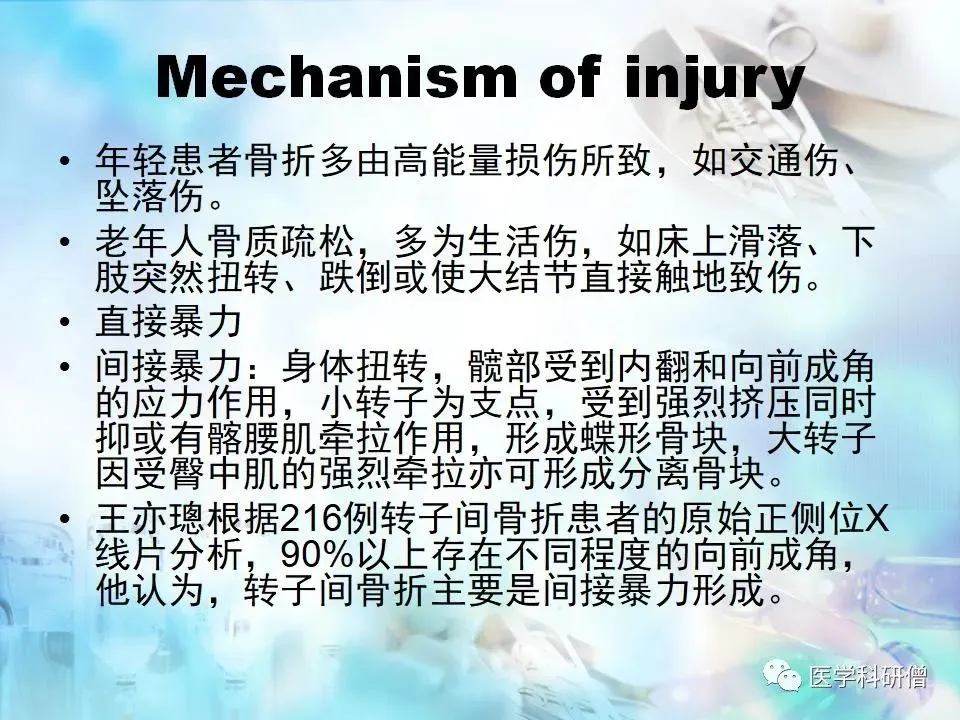 Mechanism of injury

• 年轻患者骨折多由高能量损伤所致，如交通伤、坠落伤。

• 老年人骨质疏松，多为生活伤，如床上滑落、下肢突然扭转、跌倒或使大结节直接触地致伤。

• 直接暴力

• 间接暴力：身体扭转，髋部受到内翻和向前成角的应力作用，小转子为支点，受到强烈挤压同时抑或有髂腰肌牵拉作用，形成蝶形骨块，大转子因受臀中肌的强烈牵拉亦可形成分离骨块。

• 王亦璁根据216例转子间骨折患者的原始正侧位X线片分析，90%以上存在不同程度的向前成角，他认为，转子间骨折主要是间接暴力形成。

医学科研僧